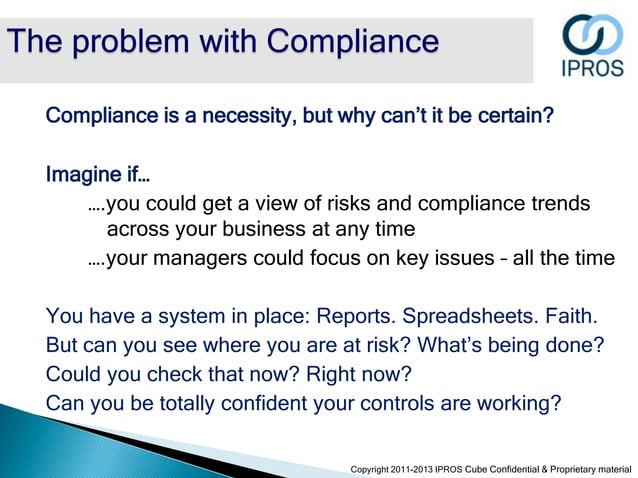 The problem with Compliance

IPROS

Compliance is a necessity, but why can't it be certain?

Imagine if…

….you could get a view of risks and compliance trends across your business at any time

….your managers could focus on key issues – all the time

You have a system in place: Reports. Spreadsheets. Faith.
But can you see where you are at risk? What's being done?
Could you check that now? Right now?
Can you be totally confident your controls are working?

Copyright 2011-2013 IPROS Cube Confidential & Proprietary material